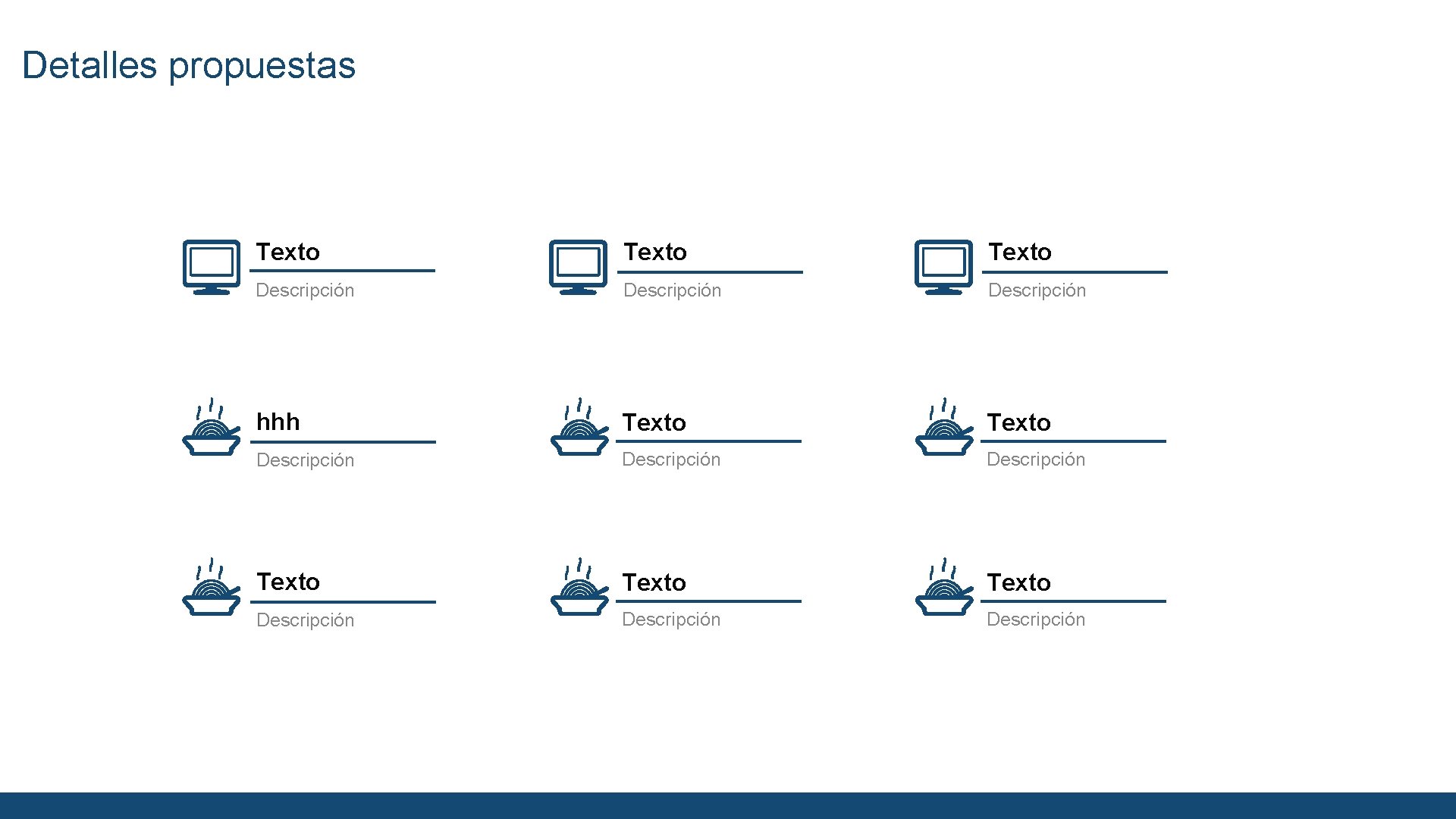 Detalles propuestas

Texto
Descripción

Texto
Descripción

Texto
Descripción

hhh
Descripción

Texto
Descripción

Texto
Descripción

Texto
Descripción

Texto
Descripción

Texto
Descripción